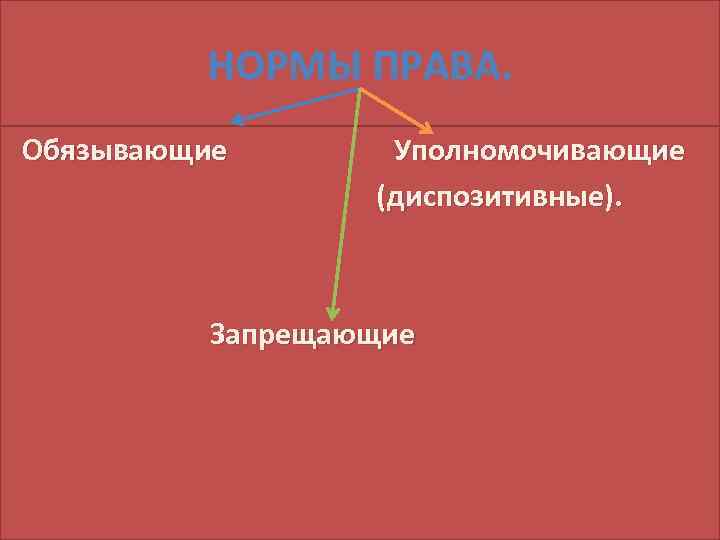 НОРМЫ ПРАВА.

Обязывающие

Уполномочивающие (диспозитивные).

Запрещающие